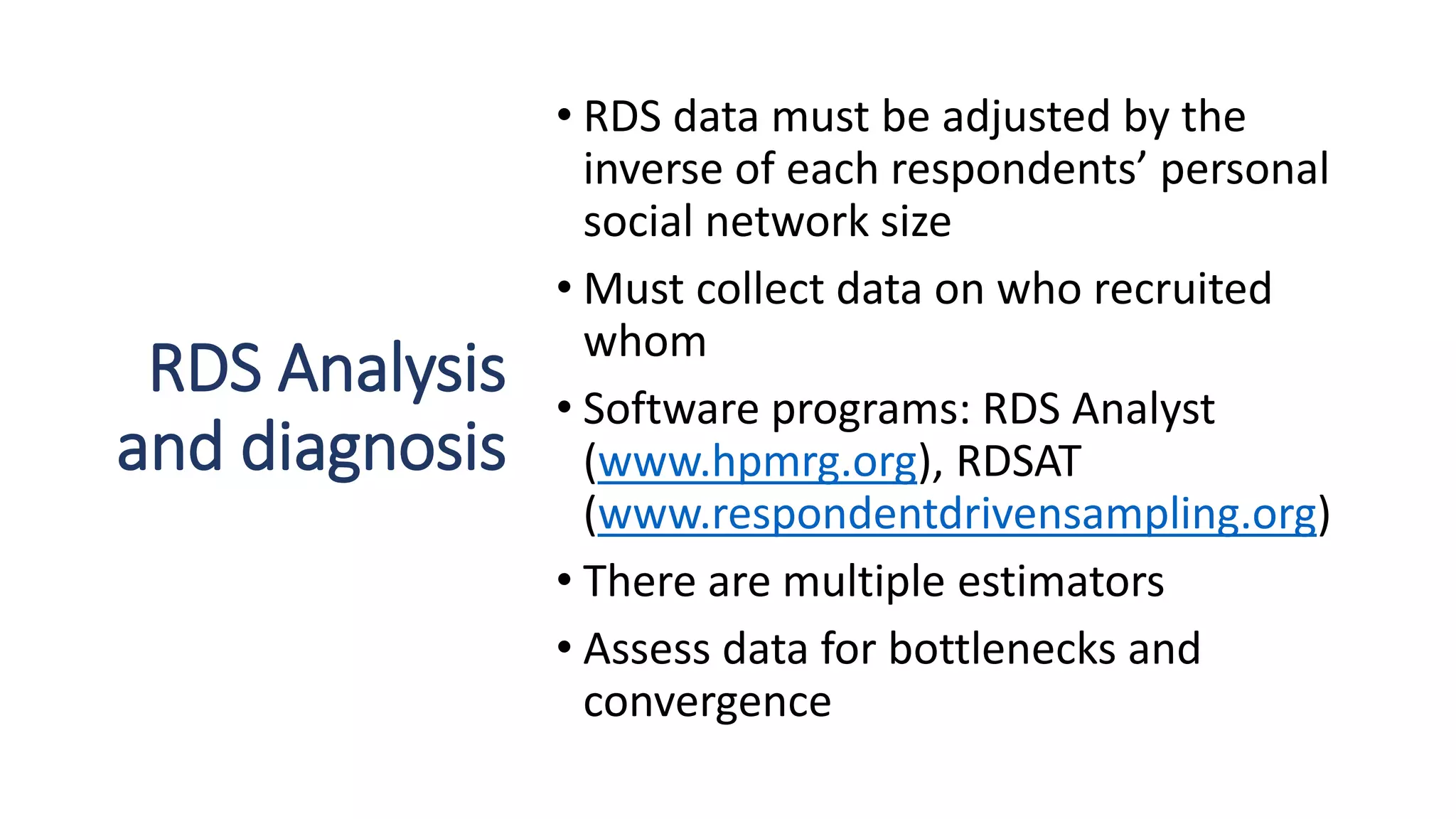 RDS Analysis and diagnosis

• RDS data must be adjusted by the inverse of each respondents' personal social network size
• Must collect data on who recruited whom
• Software programs: RDS Analyst (www.hpmrg.org), RDSAT (www.respondentdrivensampling.org)
• There are multiple estimators
• Assess data for bottlenecks and convergence